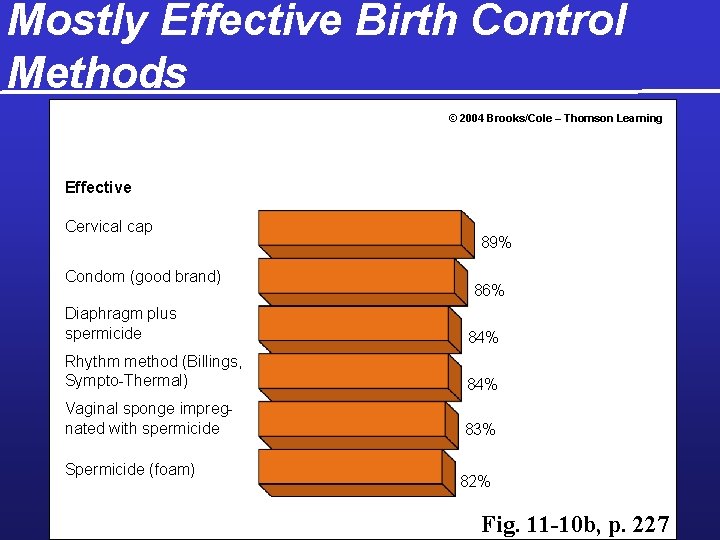 Mostly Effective Birth Control Methods

© 2004 Brooks/Cole – Thomson Learning

Effective

Cervical cap 89%

Condom (good brand) 86%

Diaphragm plus spermicide 84%

Rhythm method (Billings, Sympto-Thermal) 84%

Vaginal sponge impregnated with spermicide 83%

Spermicide (foam) 82%

Fig. 11-10b, p. 227